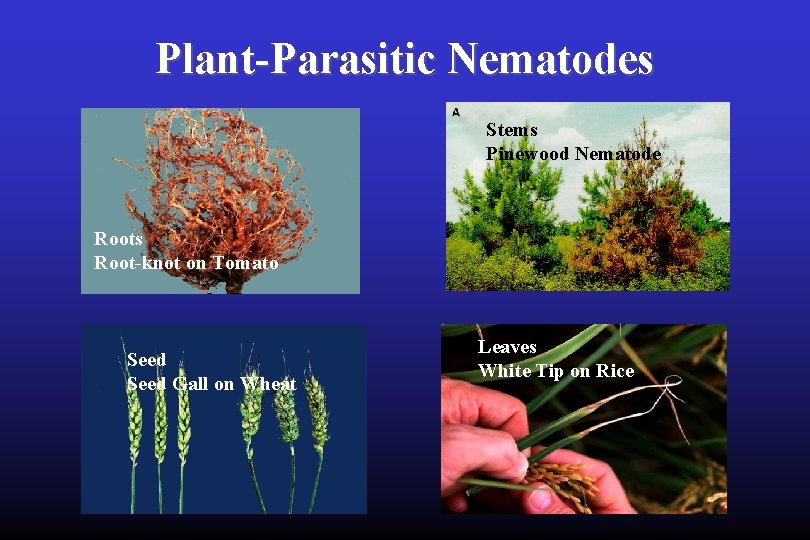 Plant-Parasitic Nematodes

Roots
Root-knot on Tomato

A

Stems
Pinewood Nematode

Seed
Seed Gall on Wheat

Leaves
White Tip on Rice